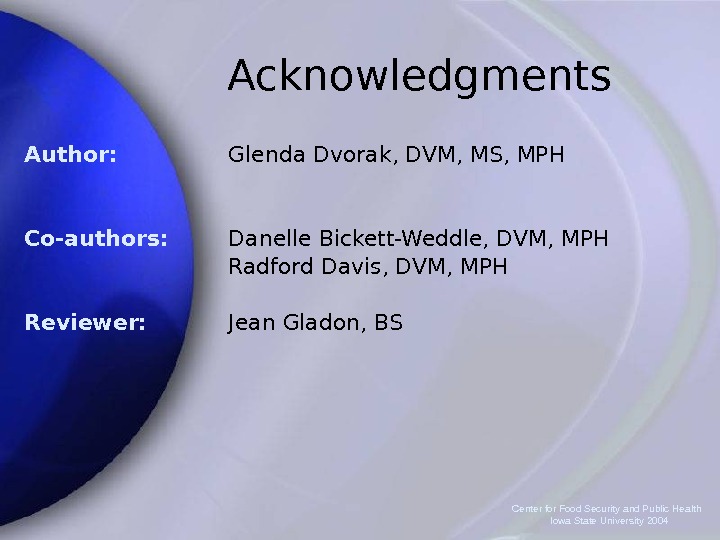 Acknowledgments

Author: Glenda Dvorak, DVM, MS, MPH

Co-authors: Danelle Bickett-Weddle, DVM, MPH
Radford Davis, DVM, MPH

Reviewer: Jean Gladon, BS

Center for Food Security and Public Health
Iowa State University 2004